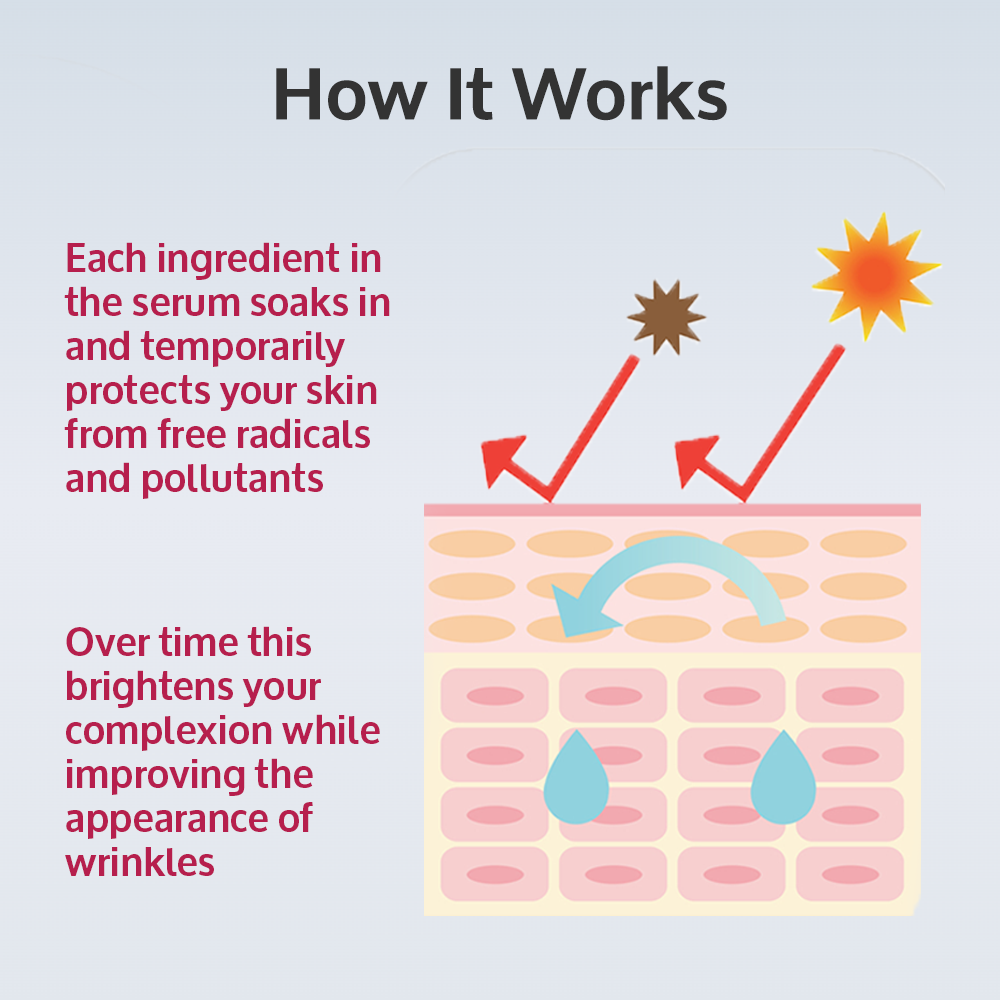 How It Works

Each ingredient in the serum soaks in and temporarily protects your skin from free radicals and pollutants

Over time this brightens your complexion while improving the appearance of wrinkles